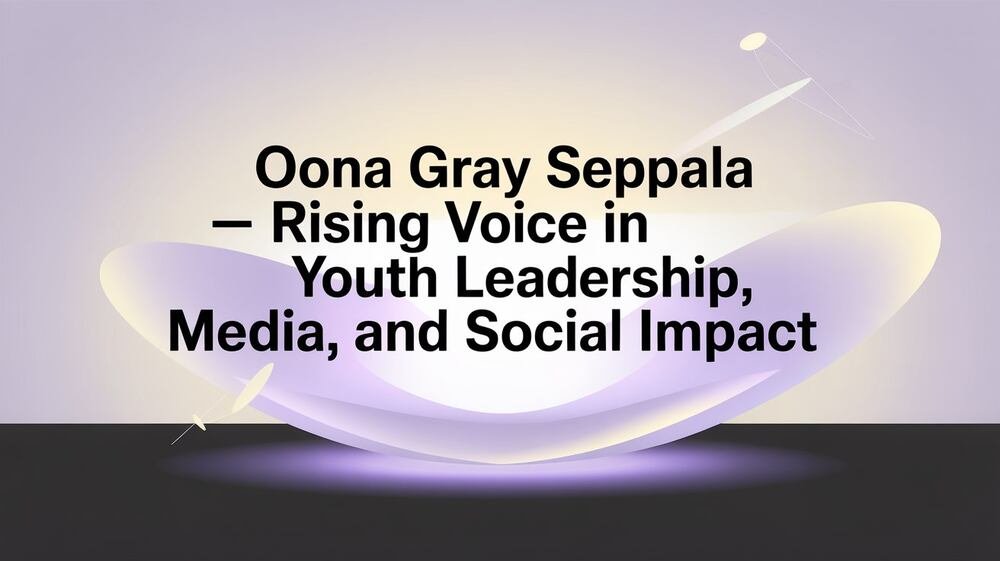 Oona Gray Seppala — Rising Voice in Youth Leadership, Media, and Social Impact